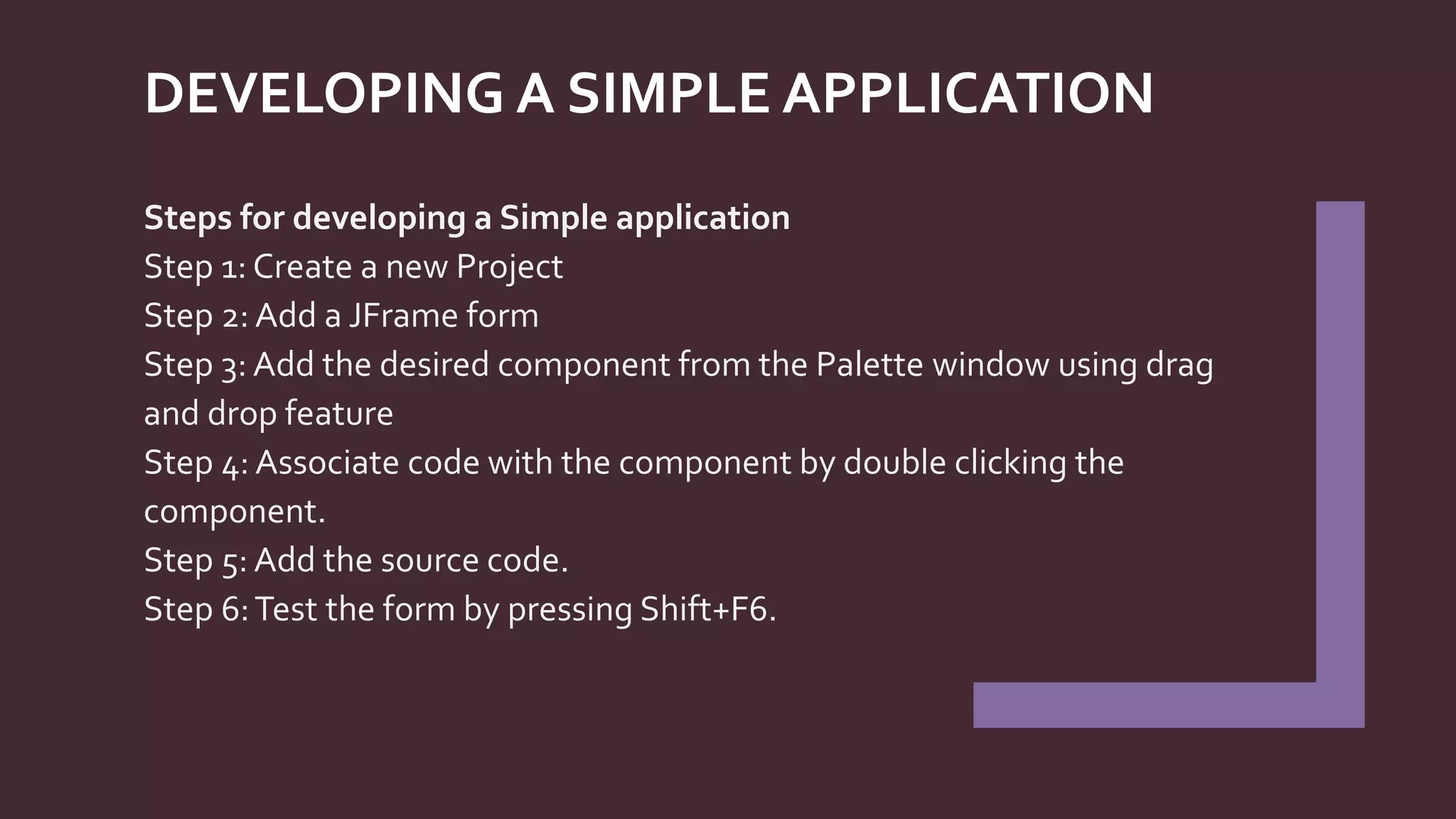 DEVELOPING A SIMPLE APPLICATION

Steps for developing a Simple application
Step 1: Create a new Project
Step 2: Add a JFrame form
Step 3: Add the desired component from the Palette window using drag and drop feature
Step 4: Associate code with the component by double clicking the component.
Step 5: Add the source code.
Step 6: Test the form by pressing Shift+F6.